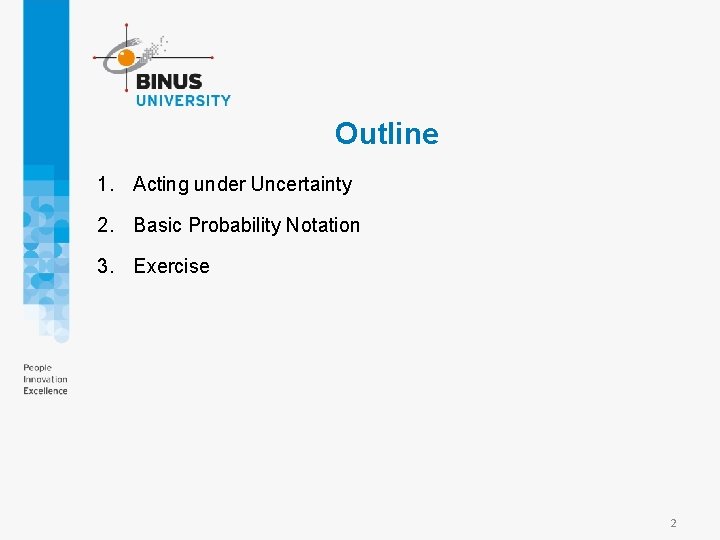 BINUS UNIVERSITY

Outline

1. Acting under Uncertainty
2. Basic Probability Notation
3. Exercise

People
Innovation
Excellence

2